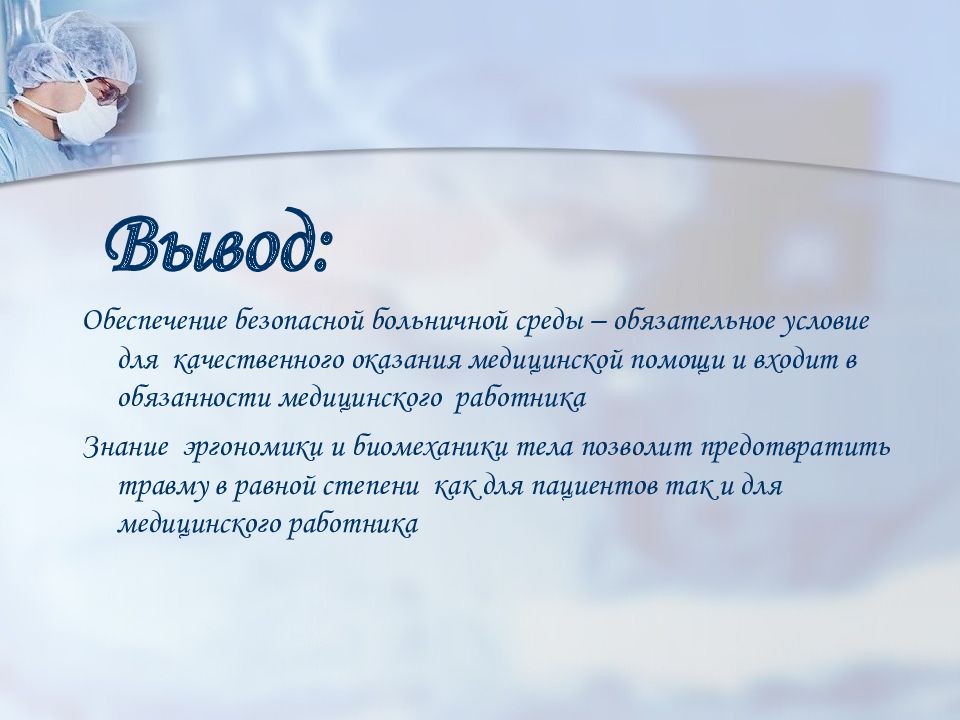 Вывод:

Обеспечение безопасной больничной среды – обязательное условие для качественного оказания медицинской помощи и входит в обязанности медицинского работника

Знание эргономики и биомеханики тела позволит предотвратить травму в равной степени как для пациентов так и для медицинского работника